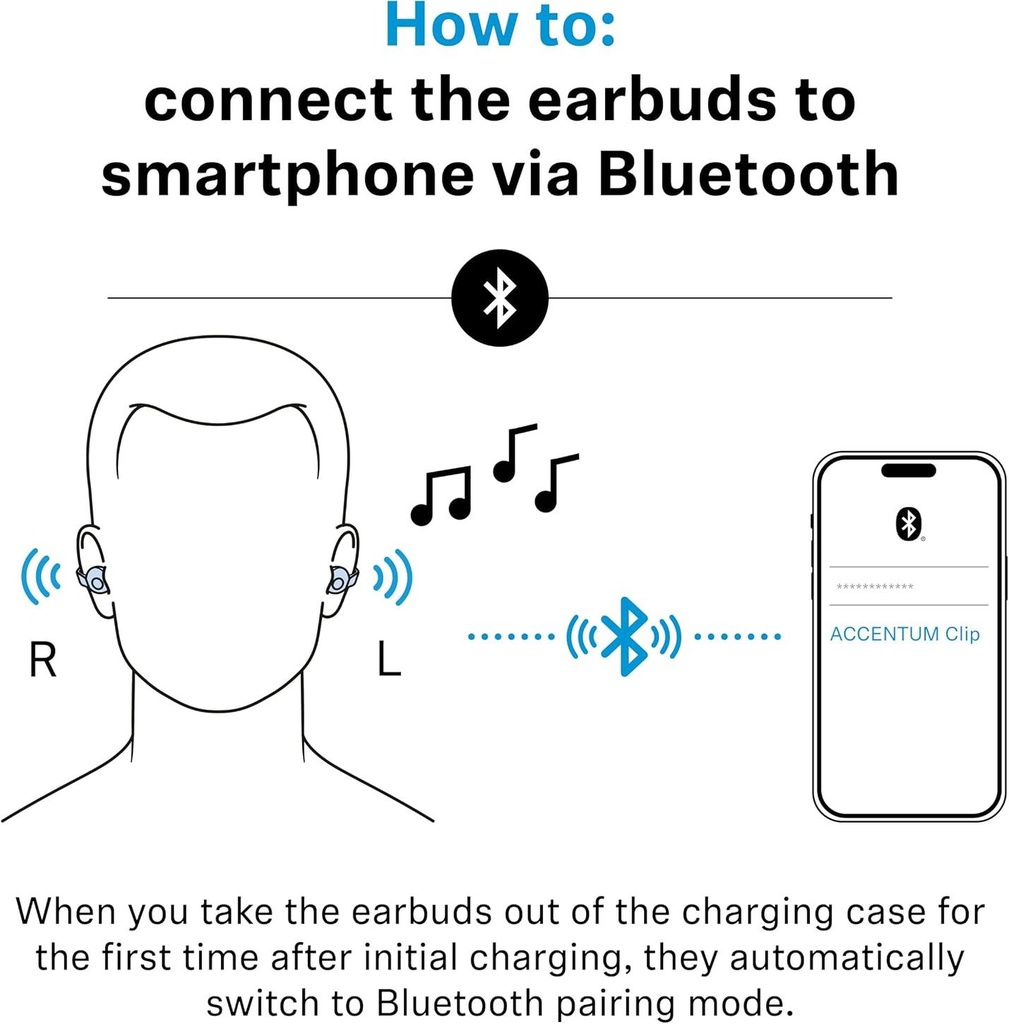 How to:
connect the earbuds to smartphone via Bluetooth

R

L

************

ACCENTUM Clip

When you take the earbuds out of the charging case for the first time after initial charging, they automatically switch to Bluetooth pairing mode.